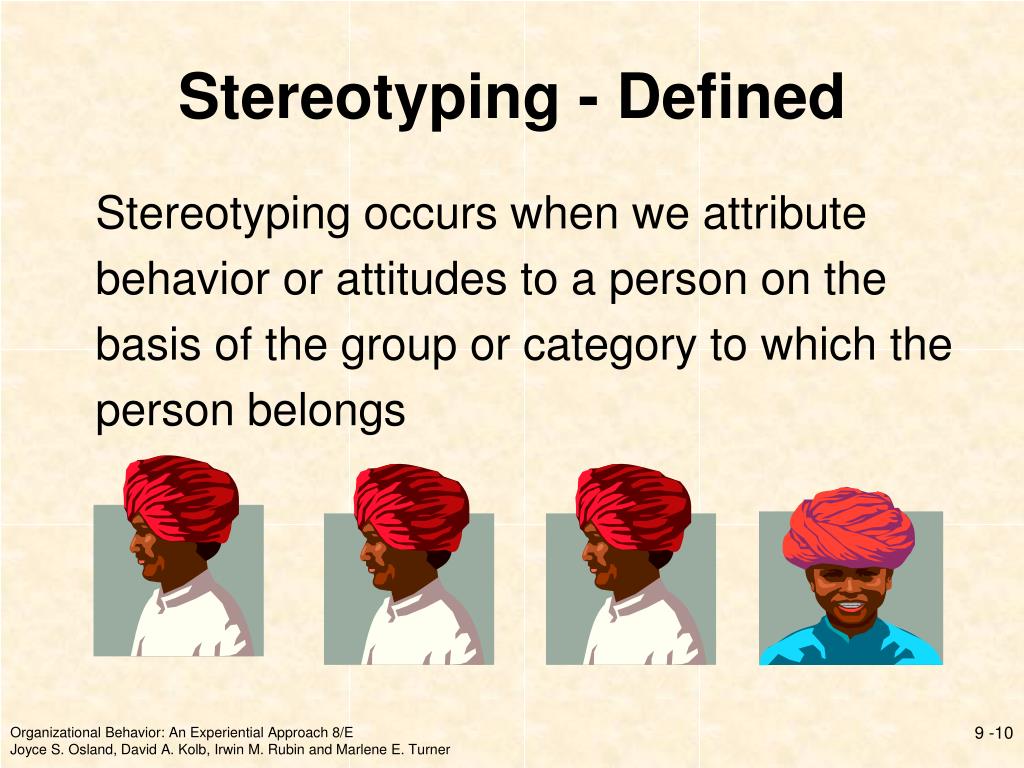 Stereotyping - Defined

Stereotyping occurs when we attribute behavior or attitudes to a person on the basis of the group or category to which the person belongs

Organizational Behavior: An Experiential Approach 8/E
Joyce S. Osland, David A. Kolb, Irwin M. Rubin and Marlene E. Turner

9 -10